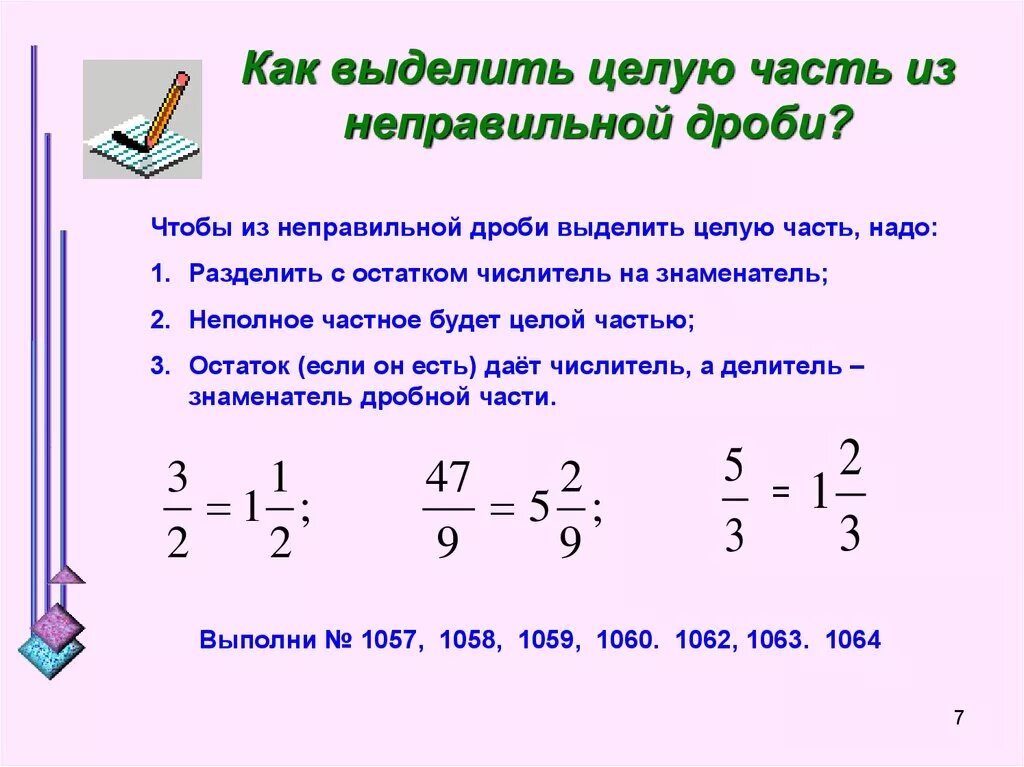 Как выделить целую часть из неправильной дроби?

Чтобы из неправильной дроби выделить целую часть, надо:

1. Разделить с остатком числитель на знаменатель;
2. Неполное частное будет целой частью;
3. Остаток (если он есть) даёт числитель, а делитель – знаменатель дробной части.

$\frac{3}{2} = 1\frac{1}{2};$ $\frac{47}{9} = 5\frac{2}{9};$ $\frac{5}{3} = 1\frac{2}{3}$

Выполни № 1057, 1058, 1059, 1060. 1062, 1063. 1064

7